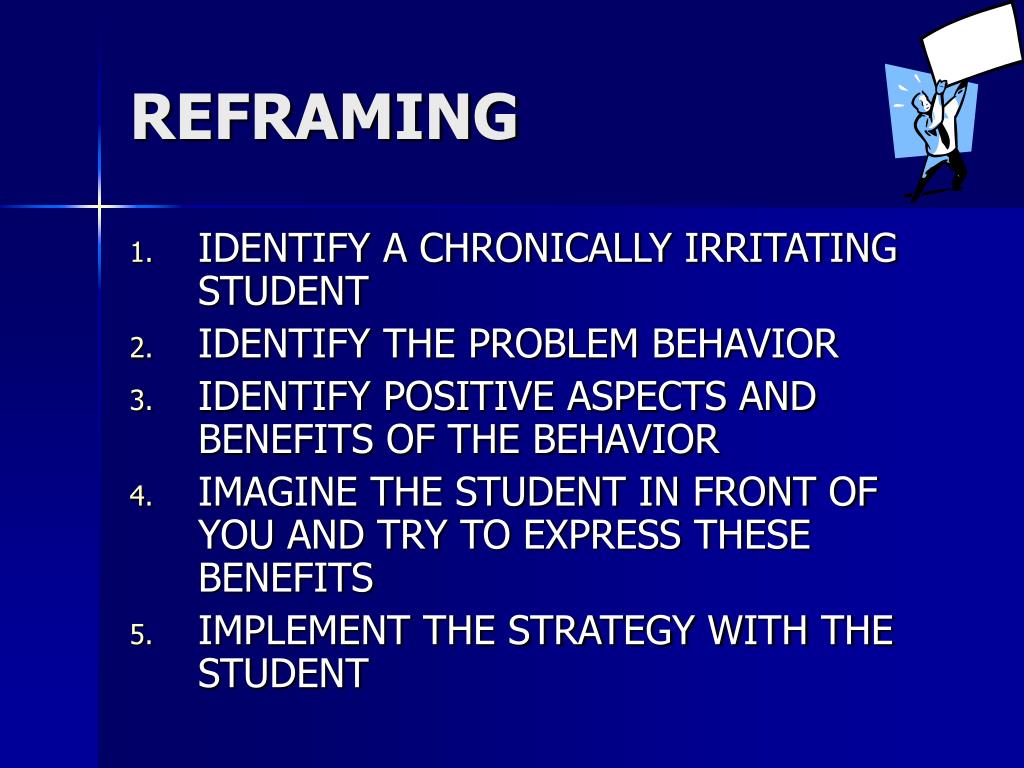 REFRAMING

1. IDENTIFY A CHRONICALLY IRRITATING STUDENT
2. IDENTIFY THE PROBLEM BEHAVIOR
3. IDENTIFY POSITIVE ASPECTS AND BENEFITS OF THE BEHAVIOR
4. IMAGINE THE STUDENT IN FRONT OF YOU AND TRY TO EXPRESS THESE BENEFITS
5. IMPLEMENT THE STRATEGY WITH THE STUDENT